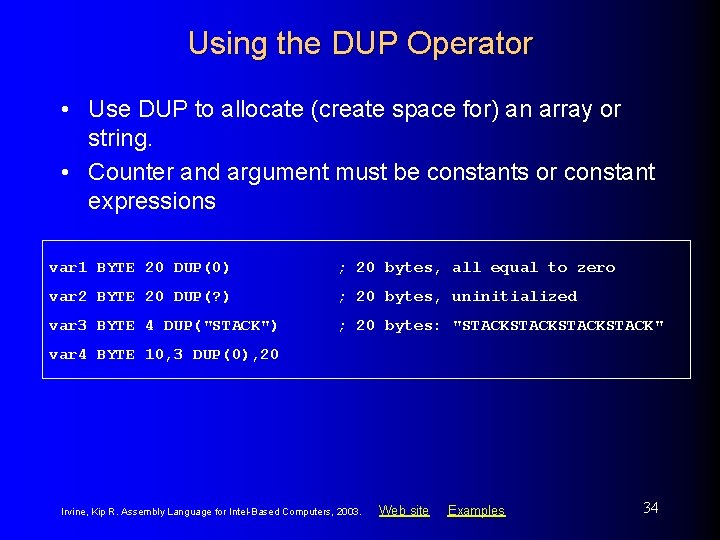 Using the DUP Operator

• Use DUP to allocate (create space for) an array or string.

• Counter and argument must be constants or constant expressions

var1 BYTE 20 DUP(0) ; 20 bytes, all equal to zero
var2 BYTE 20 DUP(?) ; 20 bytes, uninitialized
var3 BYTE 4 DUP("STACK") ; 20 bytes: "STACKSTACKSTACKSTACK"
var4 BYTE 10,3 DUP(0),20

Irvine, Kip R. Assembly Language for Intel-Based Computers, 2003. Web site Examples

34